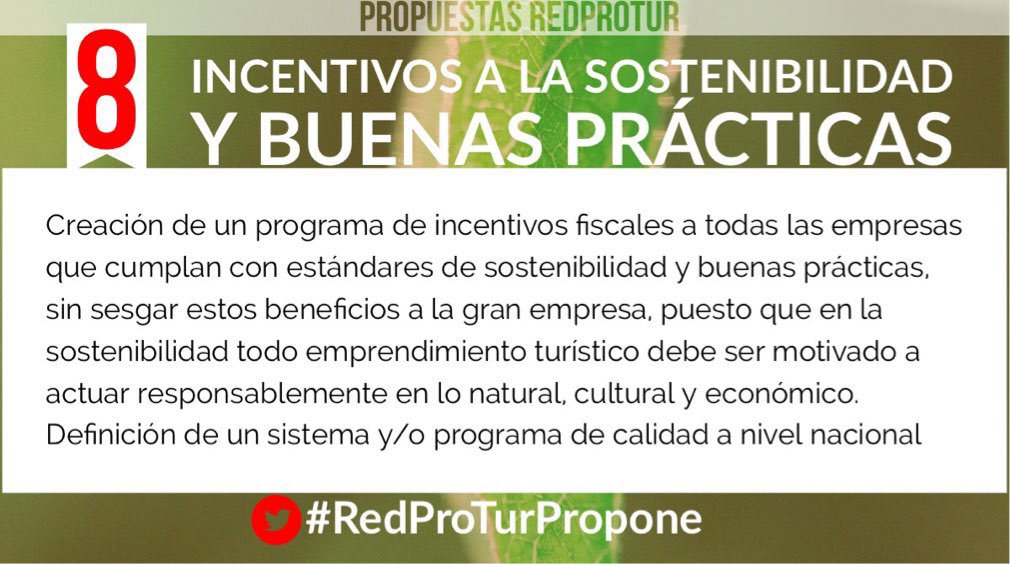 PROPUESTAS REDPROTUR

8

INCENTIVOS A LA SOSTENIBILIDAD
Y BUENAS PRÁCTICAS

Creación de un programa de incentivos fiscales a todas las empresas que cumplan con estándares de sostenibilidad y buenas prácticas, sin sesgar estos beneficios a la gran empresa, puesto que en la sostenibilidad todo emprendimiento turístico debe ser motivado a actuar responsablemente en lo natural, cultural y económico. Definición de un sistema y/o programa de calidad a nivel nacional

#RedProTurPropone